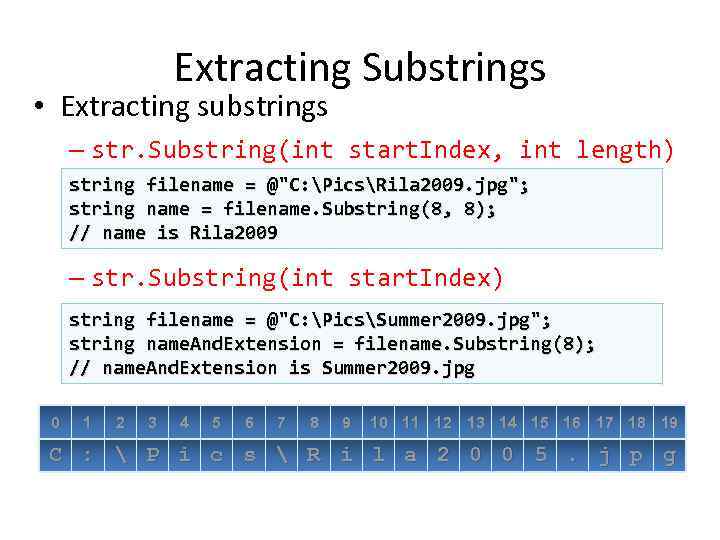 Extracting Substrings

• Extracting substrings

– str.Substring(int startIndex, int length)

string filename = @"C:\Pics\Rila2009.jpg";
string name = filename.Substring(8, 8);
// name is Rila2009

– str.Substring(int startIndex)

string filename = @"C:\Pics\Summer2009.jpg";
string nameAndExtension = filename.Substring(8);
// nameAndExtension is Summer2009.jpg

| 0 | 1 | 2 | 3 | 4 | 5 | 6 | 7 | 8 | 9 | 10 | 11 | 12 | 13 | 14 | 15 | 16 | 17 | 18 | 19 |
|---|---|---|---|---|---|---|---|---|---|---|---|---|---|---|---|---|---|---|---|
| C | : | \ | P | i | c | s | \ | R | i | l | a | 2 | 0 | 0 | 5 | . | j | p | g |